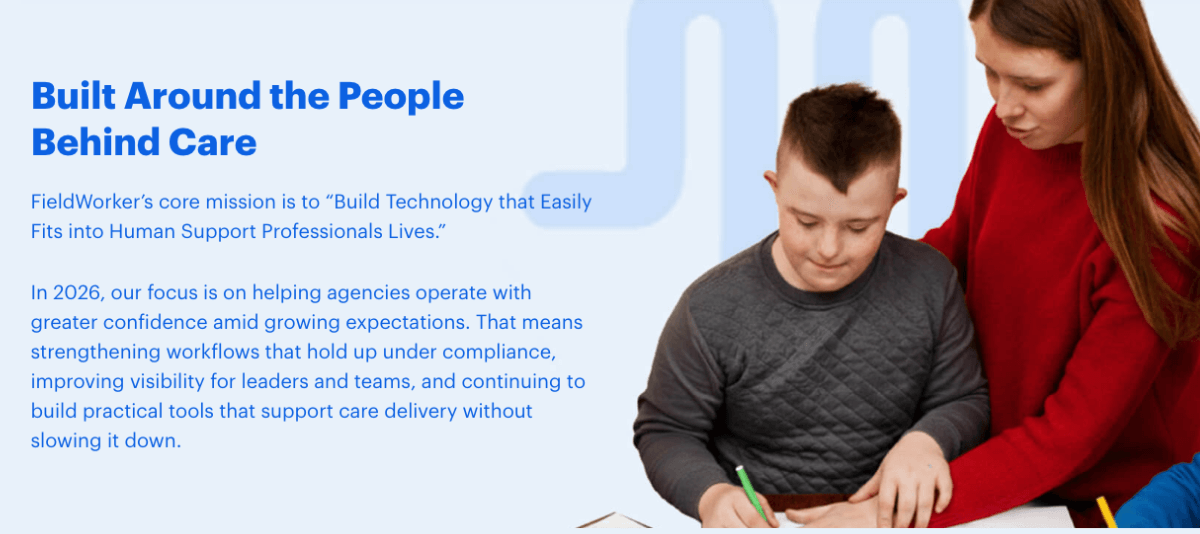 Built Around the People Behind Care

FieldWorker's core mission is to "Build Technology that Easily Fits into Human Support Professionals Lives."

In 2026, our focus is on helping agencies operate with greater confidence amid growing expectations. That means strengthening workflows that hold up under compliance, improving visibility for leaders and teams, and continuing to build practical tools that support care delivery without slowing it down.